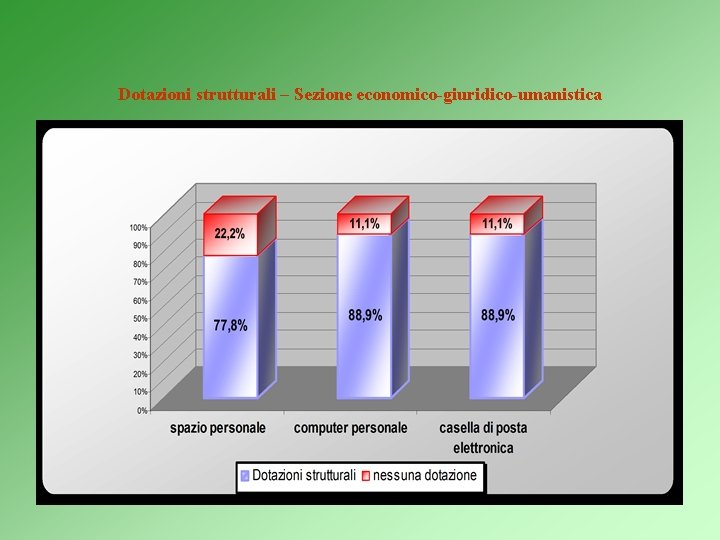 Dotazioni strutturali – Sezione economico-giuridico-umanistica

100%
90%
80%
70%
60%
50%
40%
30%
20%
10%
0%

22,2%
77,8%
11,1%
88,9%
11,1%
88,9%

spazio personale
computer personale
casella di posta elettronica

Dotazioni strutturali
nessuna dotazione